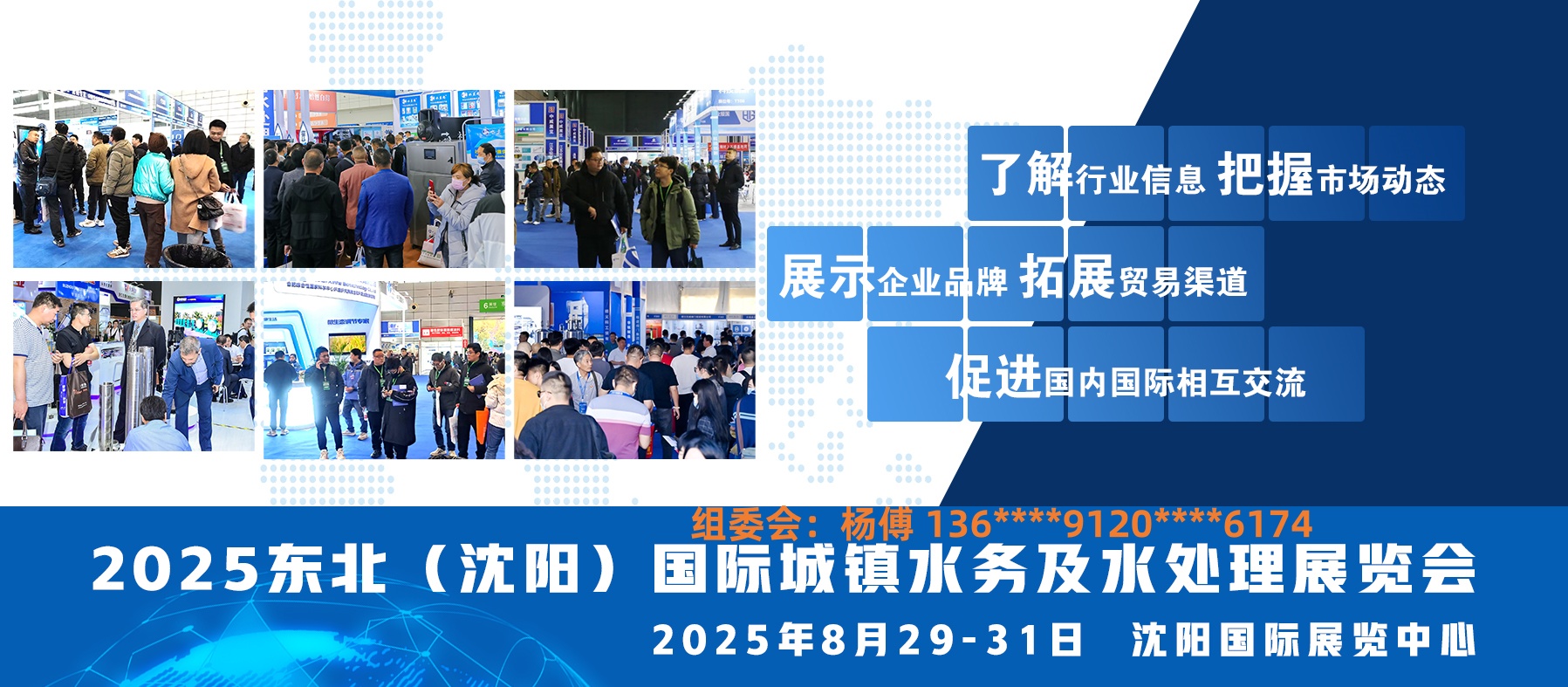 了解行业信息 把握市场动态

展示企业品牌 拓展贸易渠道

促进国内国际相互交流

组委会：杨傅 136****9120****6174

2025东北（沈阳）国际城镇水务及水处理展览会

2025年8月29-31日 沈阳国际展览中心